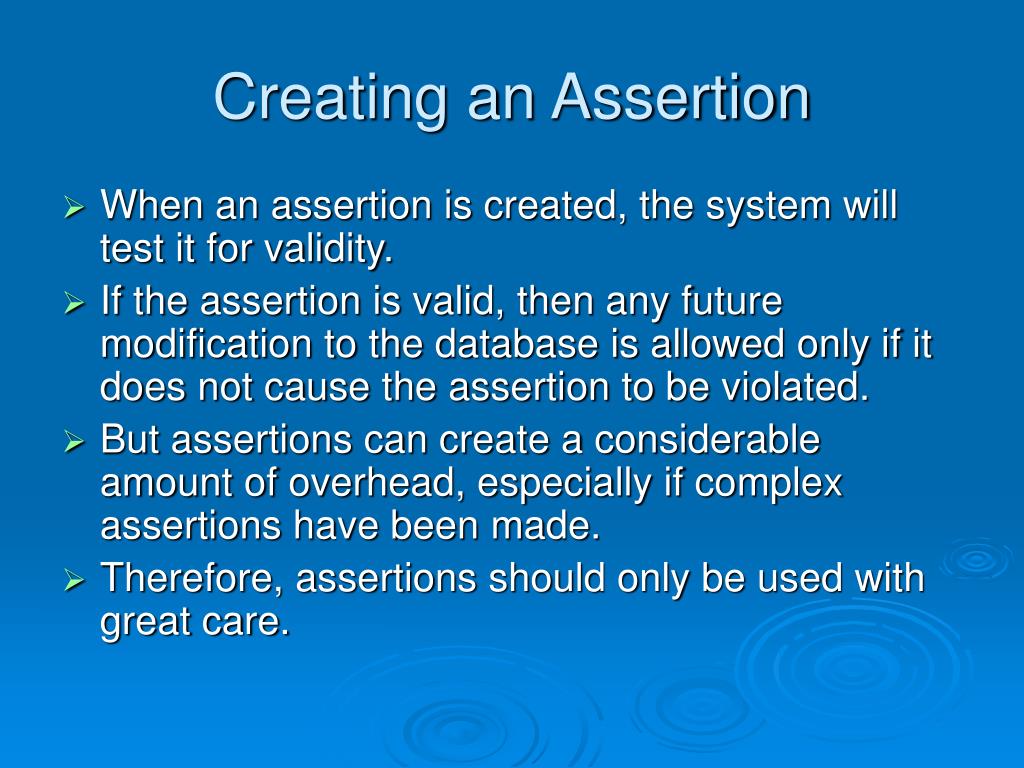 Creating an Assertion

➢ When an assertion is created, the system will test it for validity.
➢ If the assertion is valid, then any future modification to the database is allowed only if it does not cause the assertion to be violated.
➢ But assertions can create a considerable amount of overhead, especially if complex assertions have been made.
➢ Therefore, assertions should only be used with great care.